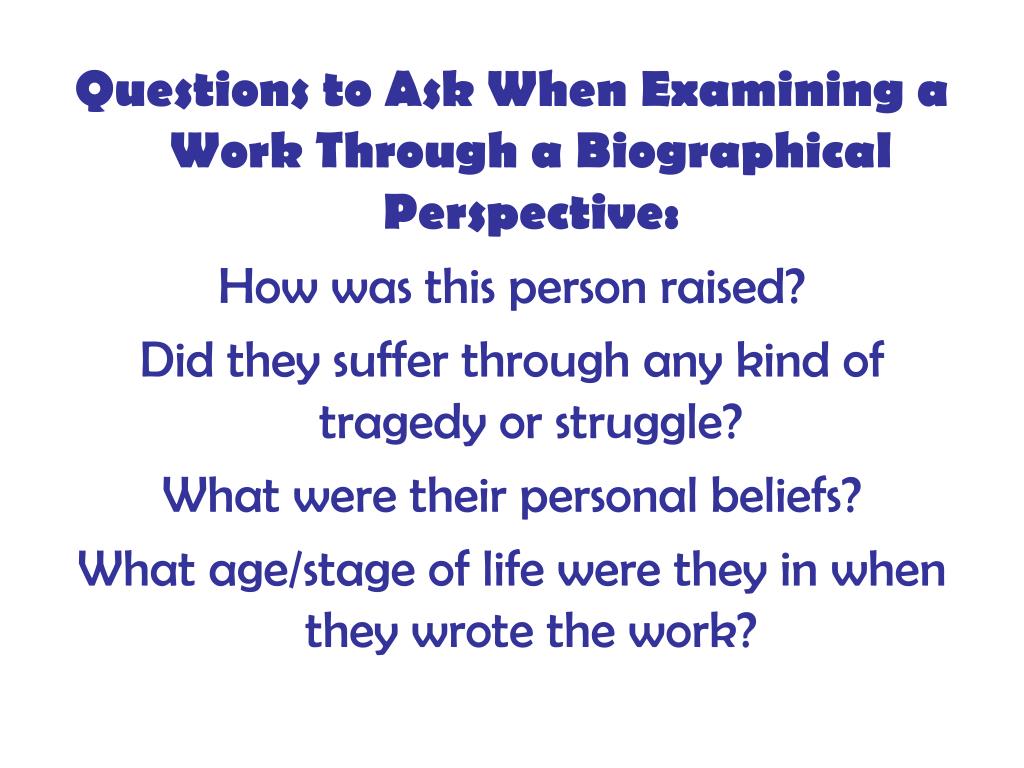 Questions to Ask When Examining a Work Through a Biographical Perspective:

How was this person raised?

Did they suffer through any kind of tragedy or struggle?

What were their personal beliefs?

What age/stage of life were they in when they wrote the work?